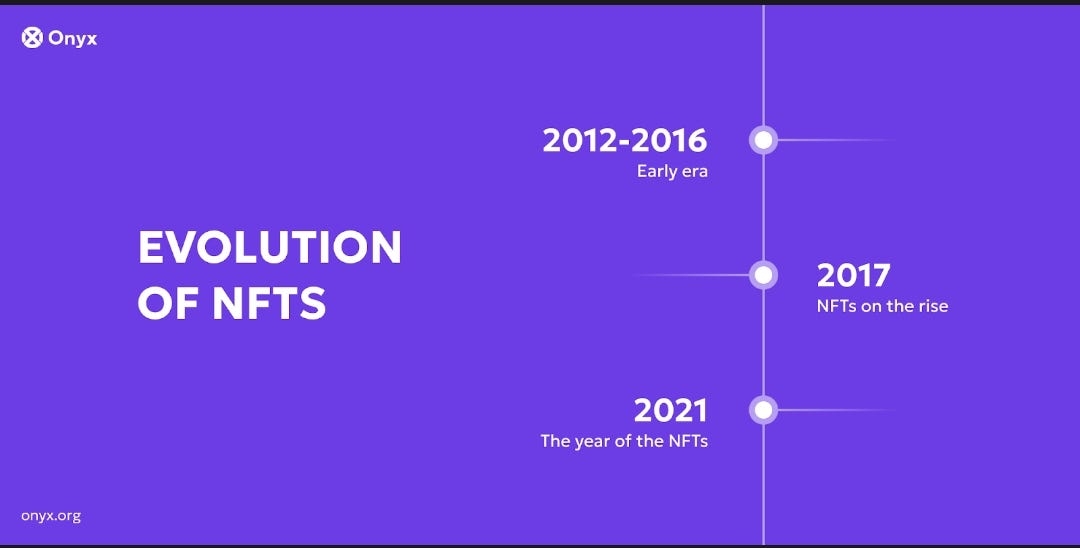 Onyx

EVOLUTION OF NFTS

2012-2016
Early era

2017
NFTs on the rise

2021
The year of the NFTs

onyx.org